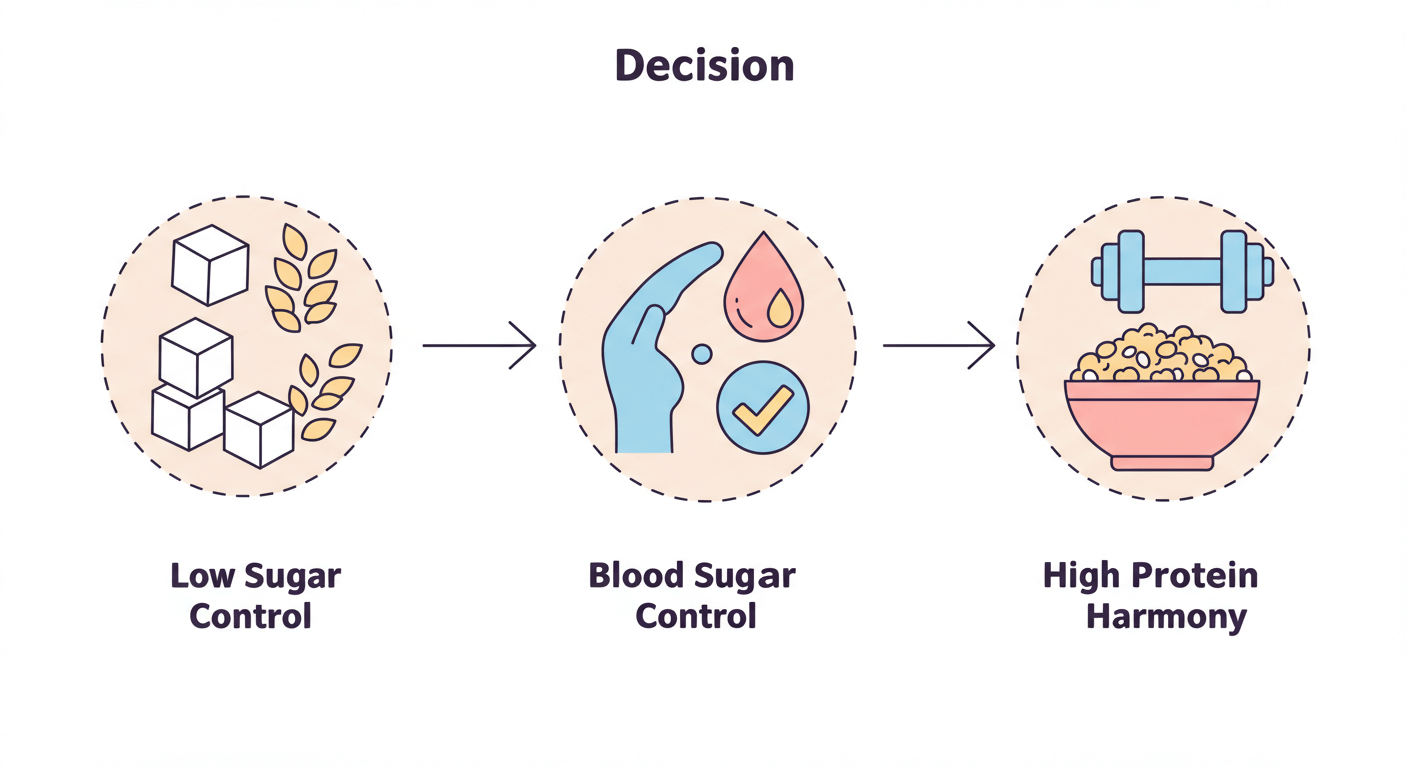 Decision

Low Sugar Control

Blood Sugar Control

High Protein Harmony